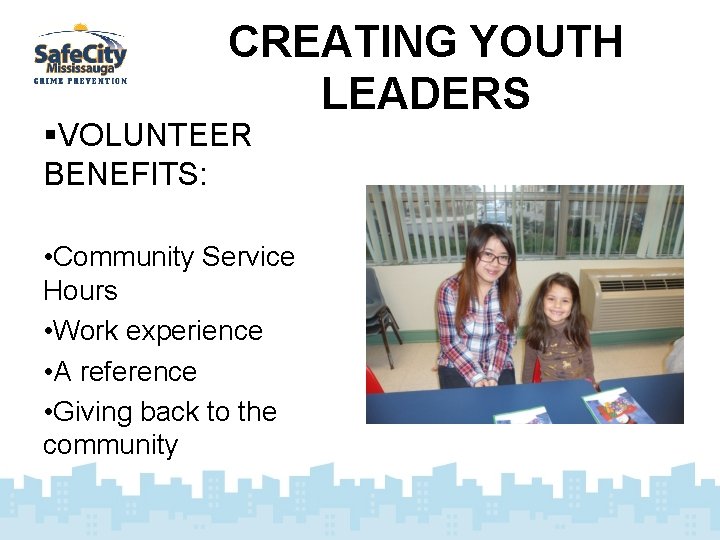 SafeCity Mississauga
CRIME PREVENTION

CREATING YOUTH LEADERS

▪VOLUNTEER BENEFITS:

•Community Service Hours
•Work experience
•A reference
•Giving back to the community